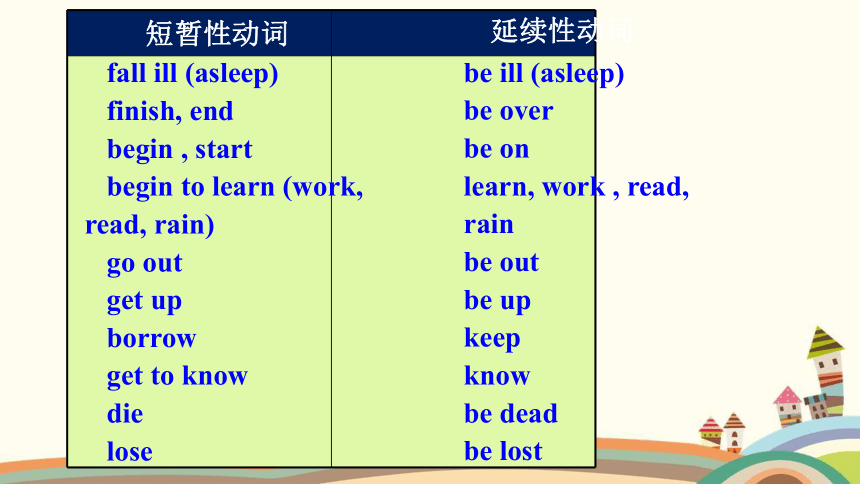 | 短暂性动词 | 延续性动词 |
|---|---|
| fall ill (asleep) | be ill (asleep) |
| finish, end | be over |
| begin , start | be on |
| begin to learn (work, read, rain) | learn, work , read, rain |
| go out | be out |
| get up | be up |
| borrow | keep |
| get to know | know |
| die | be dead |
| lose | be lost |